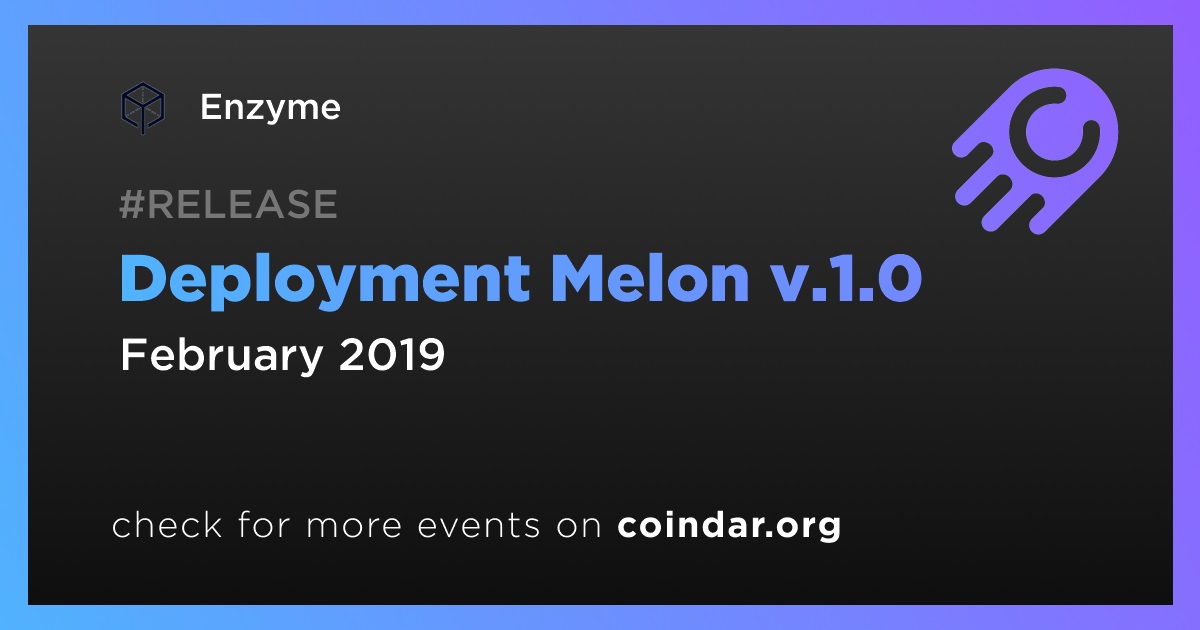 Enzyme

#RELEASE

Deployment Melon v.1.0

February 2019

check for more events on coindar.org